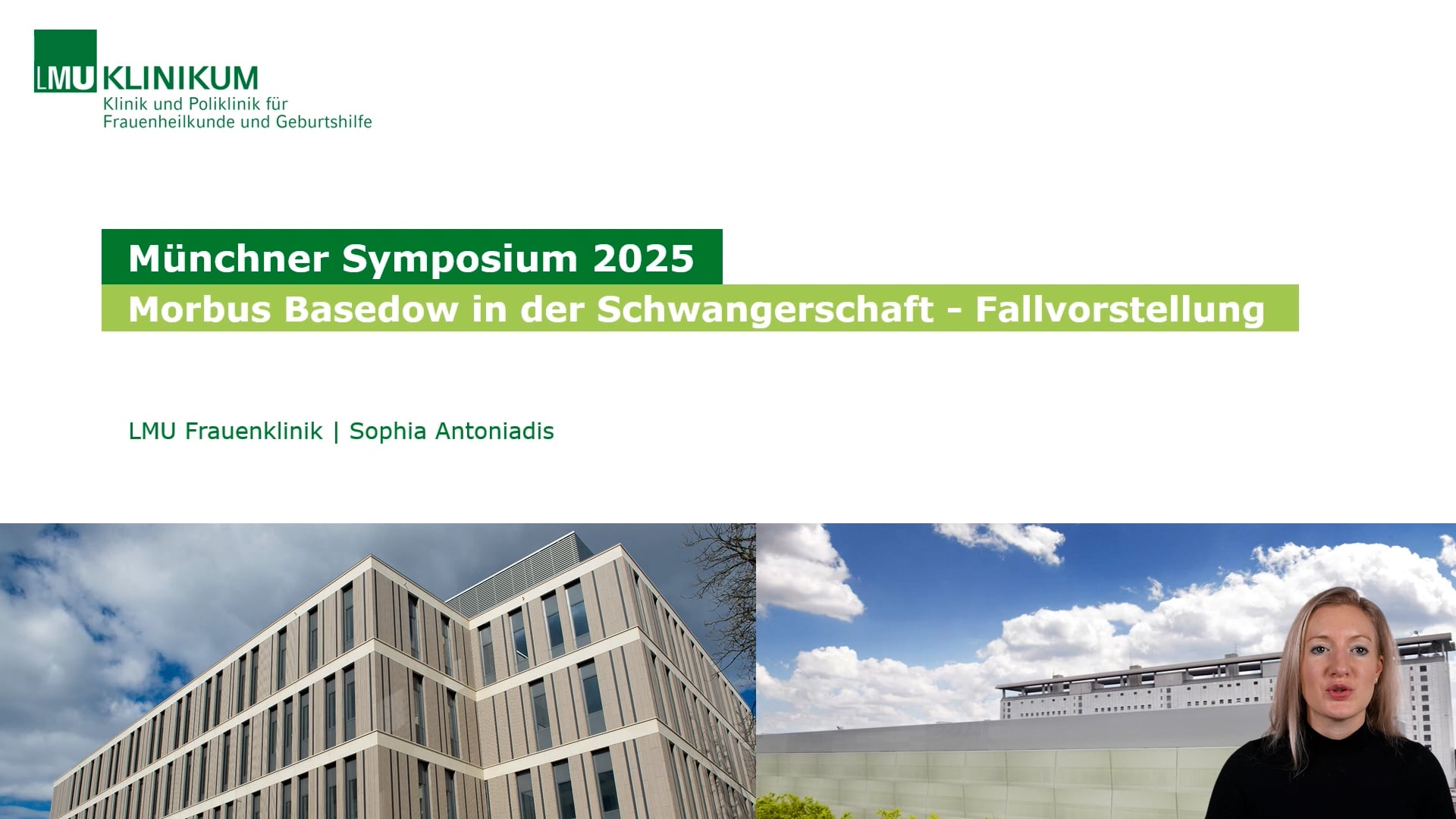 LMU KLINIKUM
Klinik und Poliklinik für
Frauenheilkunde und Geburtshilfe

Münchner Symposium 2025
Morbus Basedow in der Schwangerschaft - Fallvorstellung

LMU Frauenklinik | Sophia Antoniadis